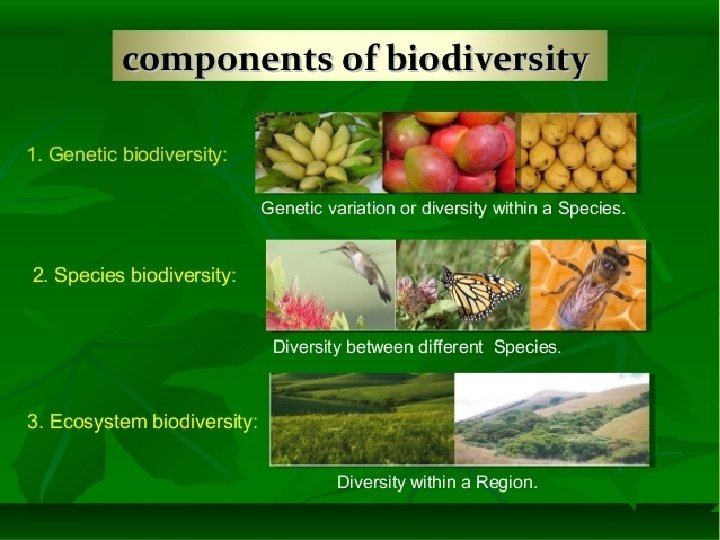 components of biodiversity

1. Genetic biodiversity:

Genetic variation or diversity within a Species.

2. Species biodiversity:

Diversity between different Species.

3. Ecosystem biodiversity:

Diversity within a Region.